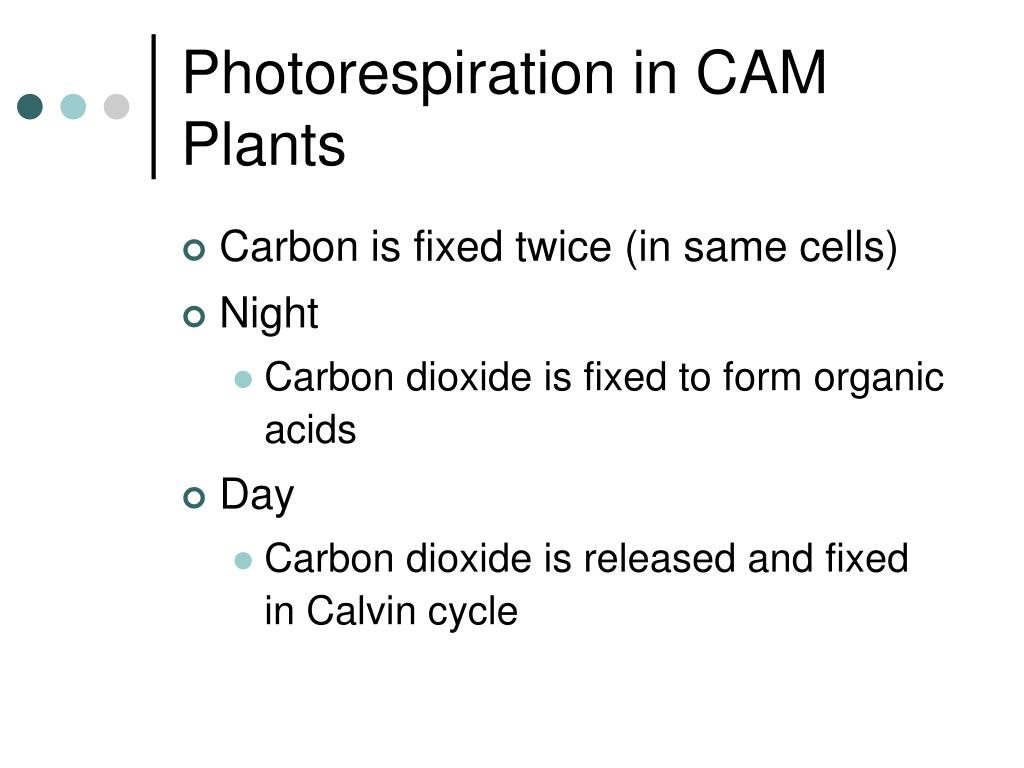 Photorespiration in CAM Plants

Carbon is fixed twice (in same cells)

Night

Carbon dioxide is fixed to form organic acids

Day

Carbon dioxide is released and fixed in Calvin cycle